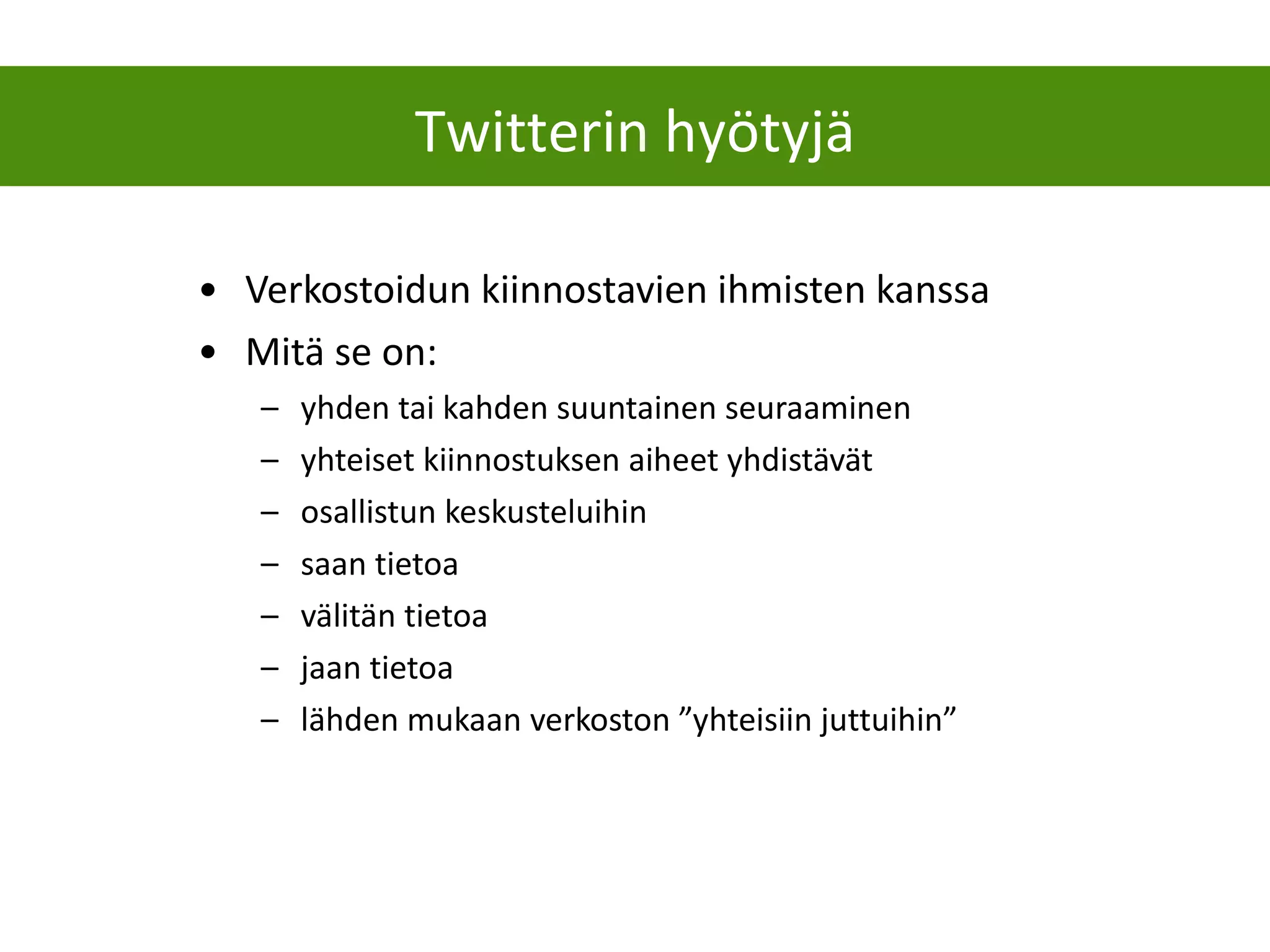 Twitterin hyötyjä

• Verkostoidun kiinnostavien ihmisten kanssa
• Mitä se on:
– yhden tai kahden suuntainen seuraaminen
– yhteiset kiinnostuksen aiheet yhdistävät
– osallistun keskusteluihin
– saan tietoa
– välitän tietoa
– jaan tietoa
– lähden mukaan verkoston ”yhteisiin juttuihin”